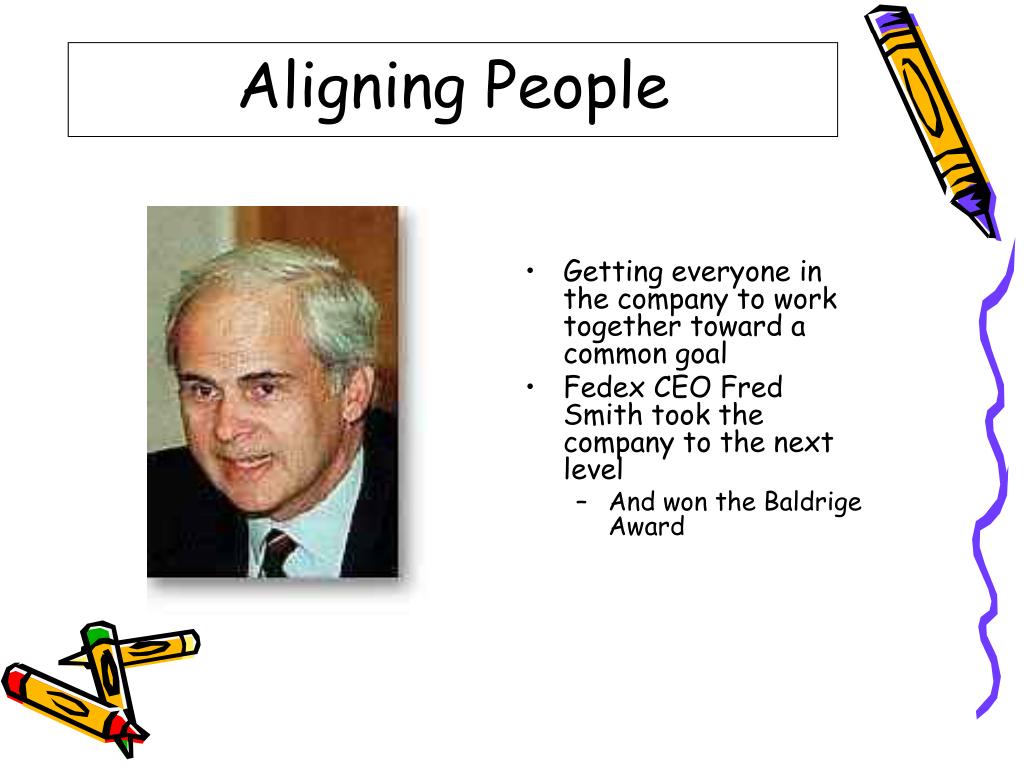 Aligning People

• Getting everyone in the company to work together toward a common goal
• Fedex CEO Fred Smith took the company to the next level
  – And won the Baldrige Award